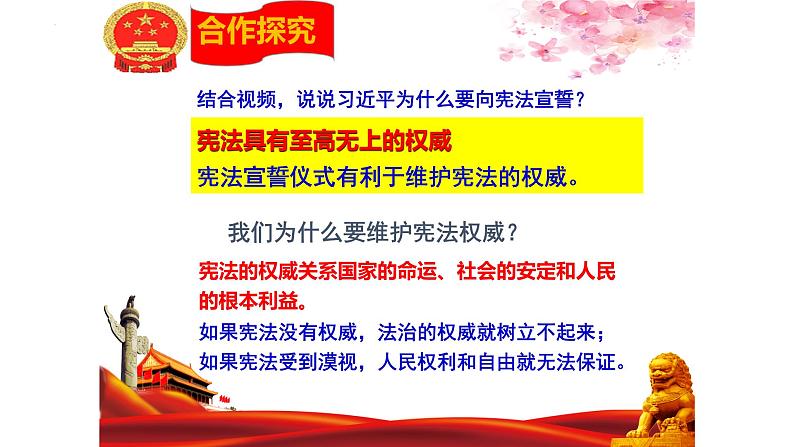 合作探究

结合视频，说说习近平为什么要向宪法宣誓？

宪法具有至高无上的权威
宪法宣誓仪式有利于维护宪法的权威。

我们为什么要维护宪法权威？

宪法的权威关系国家的命运、社会的安定和人民的根本利益。
如果宪法没有权威，法治的权威就树立不起来；
如果宪法受到漠视，人民权利和自由就无法保证。